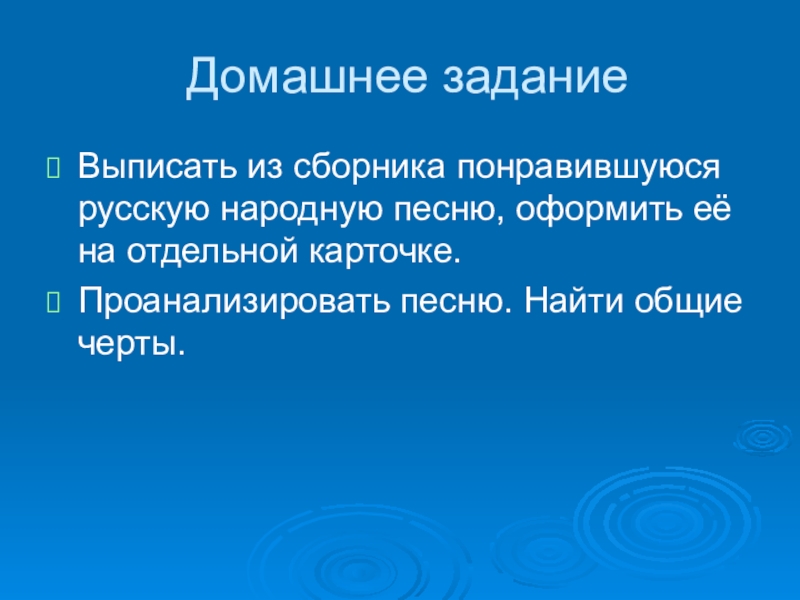 Домашнее задание

Выписать из сборника понравившуюся русскую народную песню, оформить её на отдельной карточке.

Проанализировать песню. Найти общие черты.